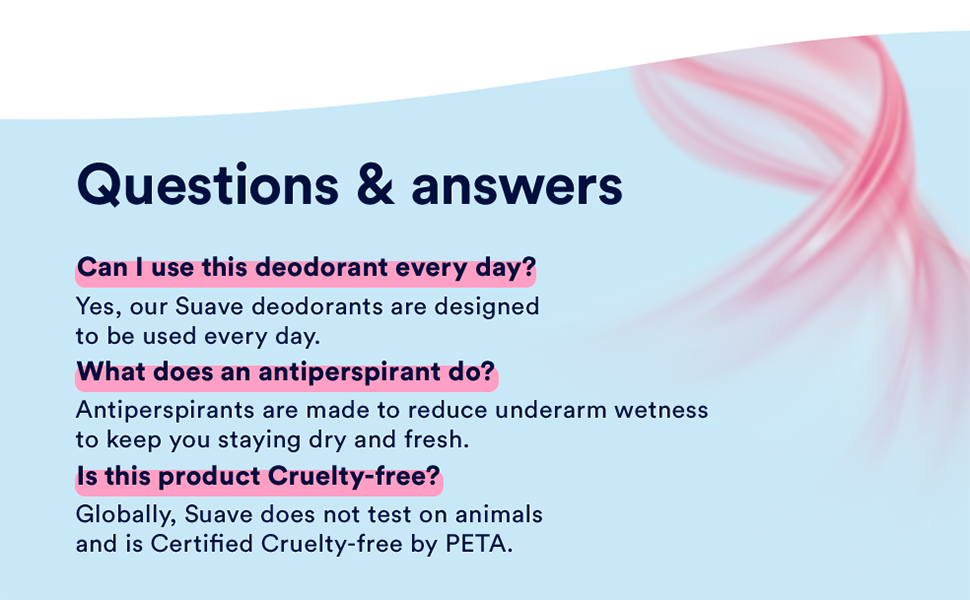 Questions & answers

Can I use this deodorant every day?

Yes, our Suave deodorants are designed to be used every day.

What does an antiperspirant do?

Antiperspirants are made to reduce underarm wetness to keep you staying dry and fresh.

Is this product Cruelty-free?

Globally, Suave does not test on animals and is Certified Cruelty-free by PETA.